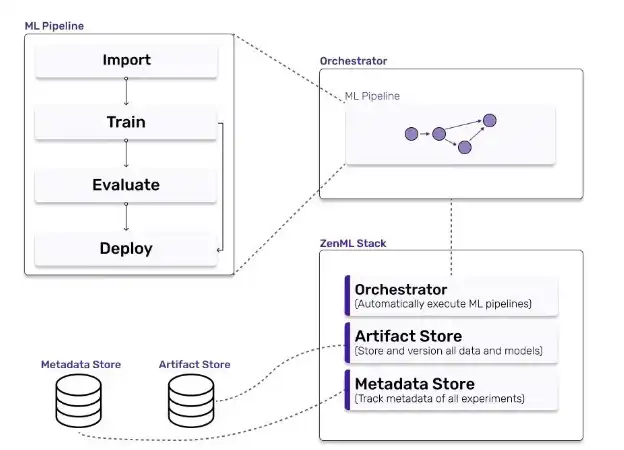 ML Pipeline

Import

Train

Evaluate

Deploy

Orchestrator

ML Pipeline

ZenML Stack

Orchestrator
(Automatically execute ML pipelines)

Artifact Store
(Store and version all data and models)

Metadata Store
(Track metadata of all experiments)

Metadata Store

Artifact Store